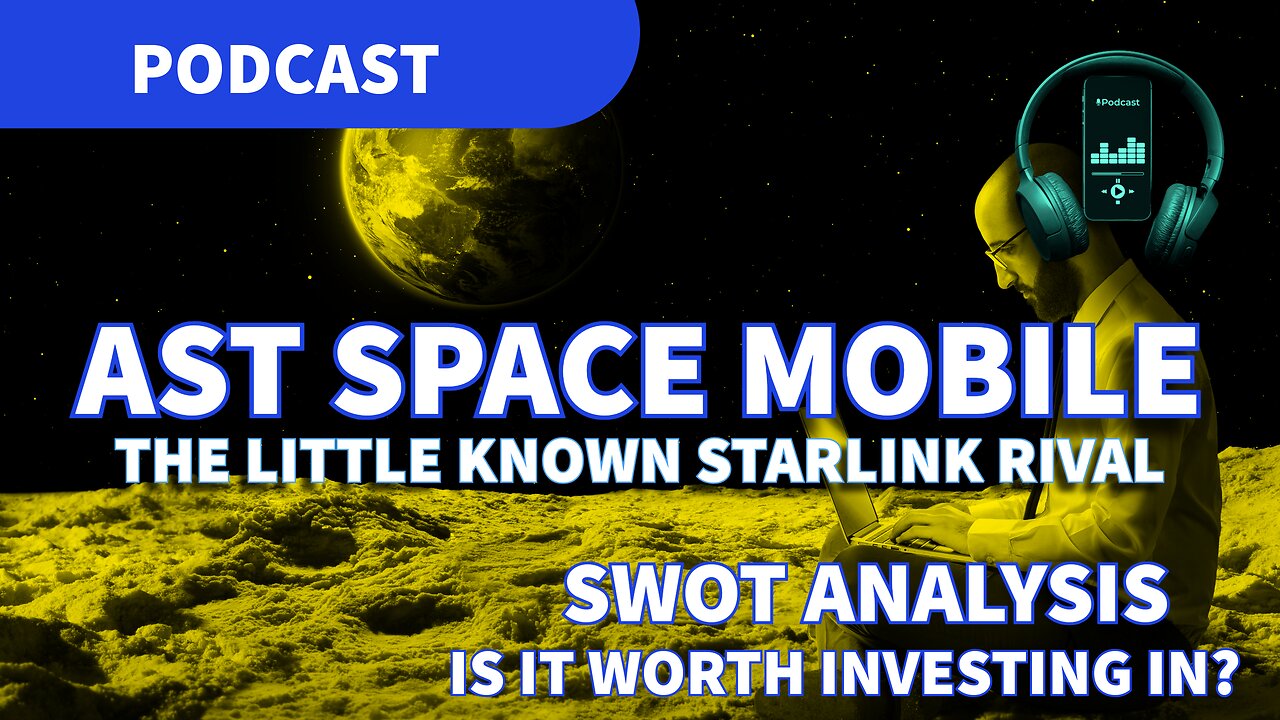 PODCAST

Podcast

AST SPACE MOBILE
THE LITTLE KNOWN STARLINK RIVAL

SWOT ANALYSIS
IS IT WORTH INVESTING IN?